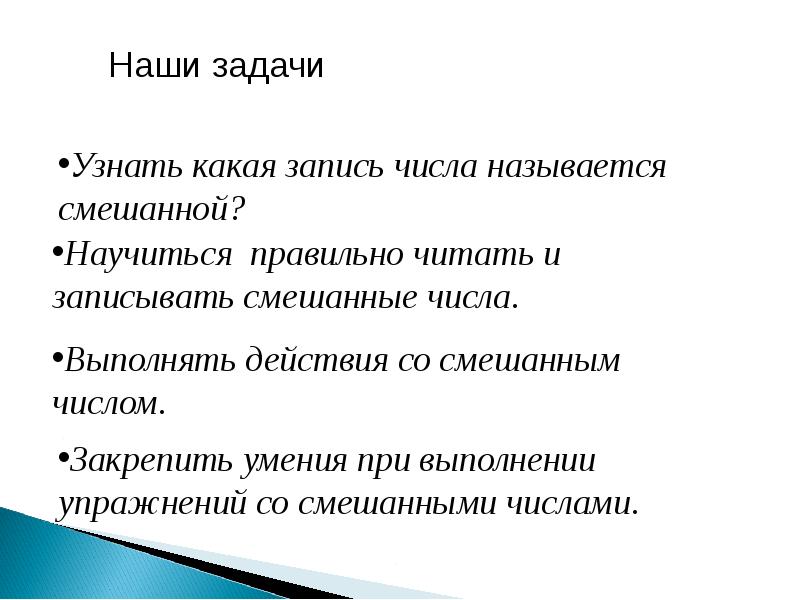 Наши задачи

•Узнать какая запись числа называется смешанной?

•Научиться правильно читать и записывать смешанные числа.

•Выполнять действия со смешанным числом.

•Закрепить умения при выполнении упражнений со смешанными числами.